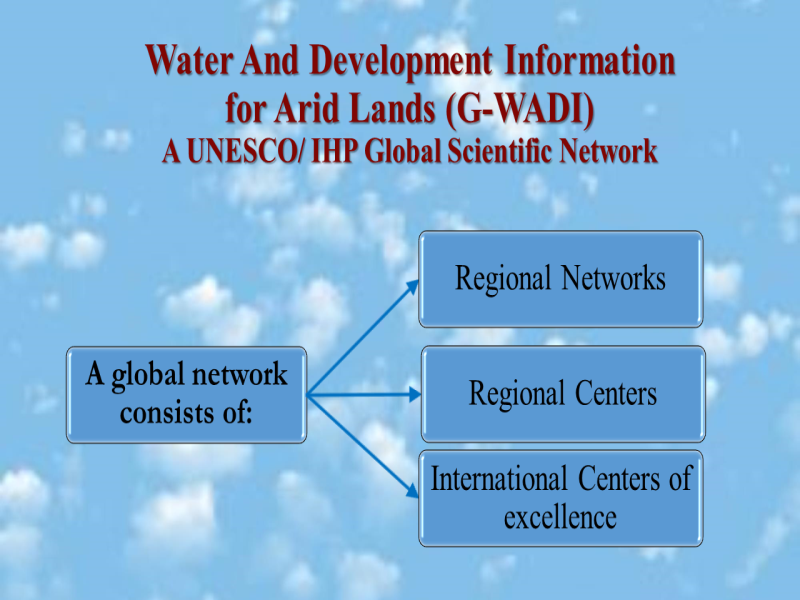 Water And Development Information for Arid Lands (G-WADI)
A UNESCO/ IHP Global Scientific Network

A global network consists of:

Regional Networks

Regional Centers

International Centers of excellence